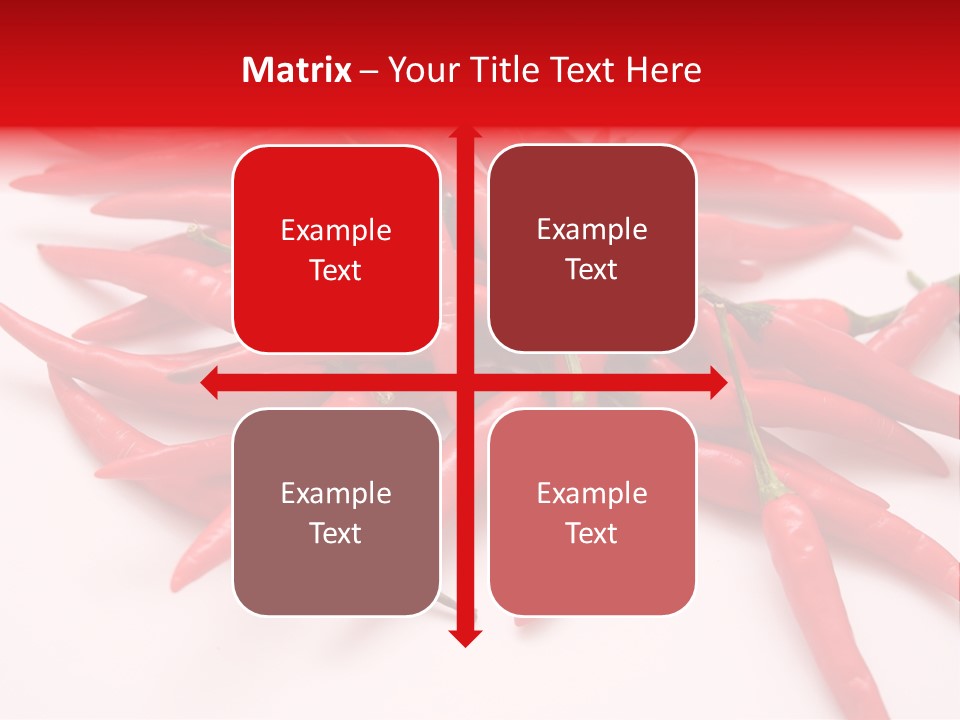 Matrix – Your Title Text Here

Example Text

Example Text

Example Text

Example Text